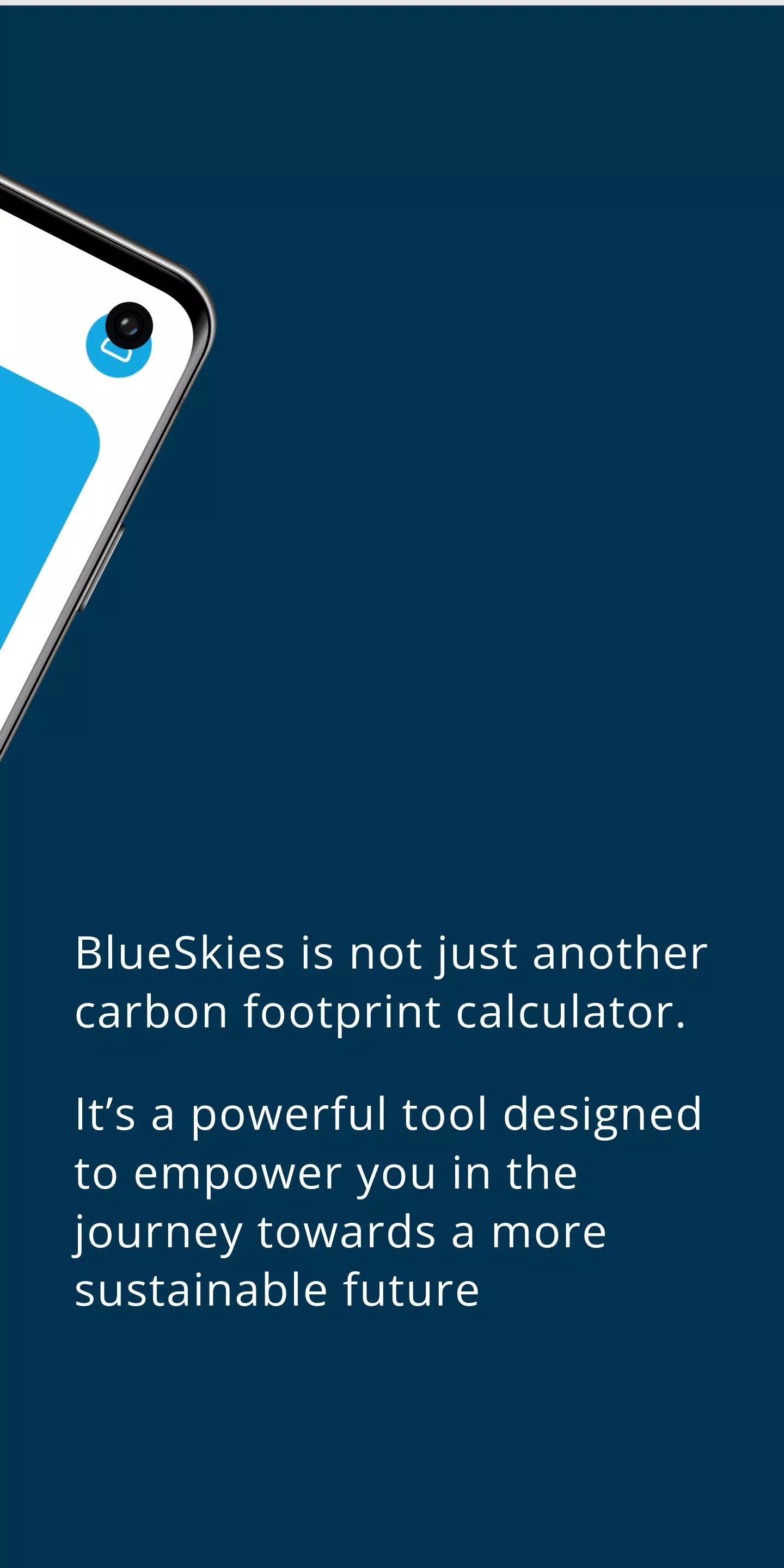 BlueSkies is not just another carbon footprint calculator.

It’s a powerful tool designed to empower you in the journey towards a more sustainable future